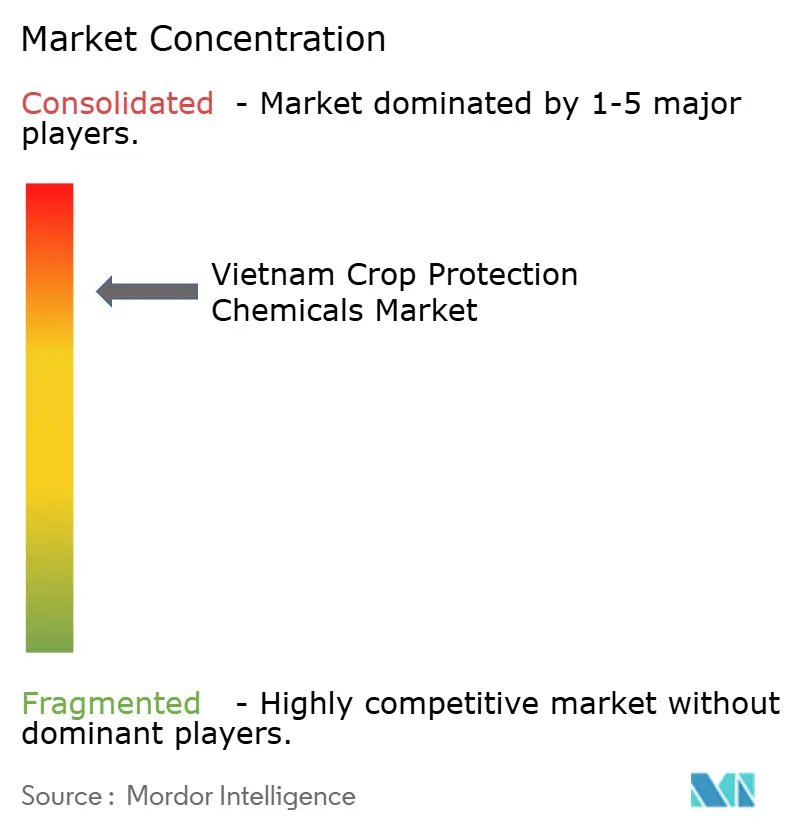 Market Concentration

Consolidated - Market dominated by 1-5 major players.

Vietnam Crop Protection Chemicals Market

Fragmented - Highly competitive market without dominant players.

Source : Mordor Intelligence